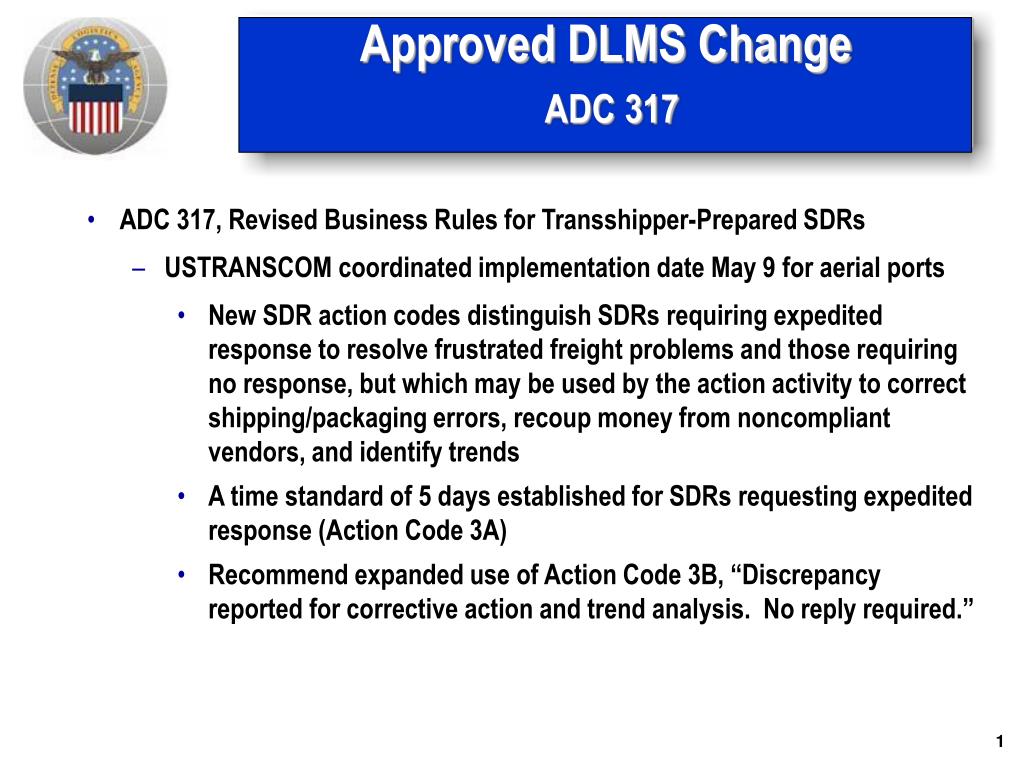 Approved DLMS Change
ADC 317

• ADC 317, Revised Business Rules for Transshipper-Prepared SDRs
– USTRANSCOM coordinated implementation date May 9 for aerial ports
• New SDR action codes distinguish SDRs requiring expedited response to resolve frustrated freight problems and those requiring no response, but which may be used by the action activity to correct shipping/packaging errors, recoup money from noncompliant vendors, and identify trends
• A time standard of 5 days established for SDRs requesting expedited response (Action Code 3A)
• Recommend expanded use of Action Code 3B, “Discrepancy reported for corrective action and trend analysis. No reply required.”

1